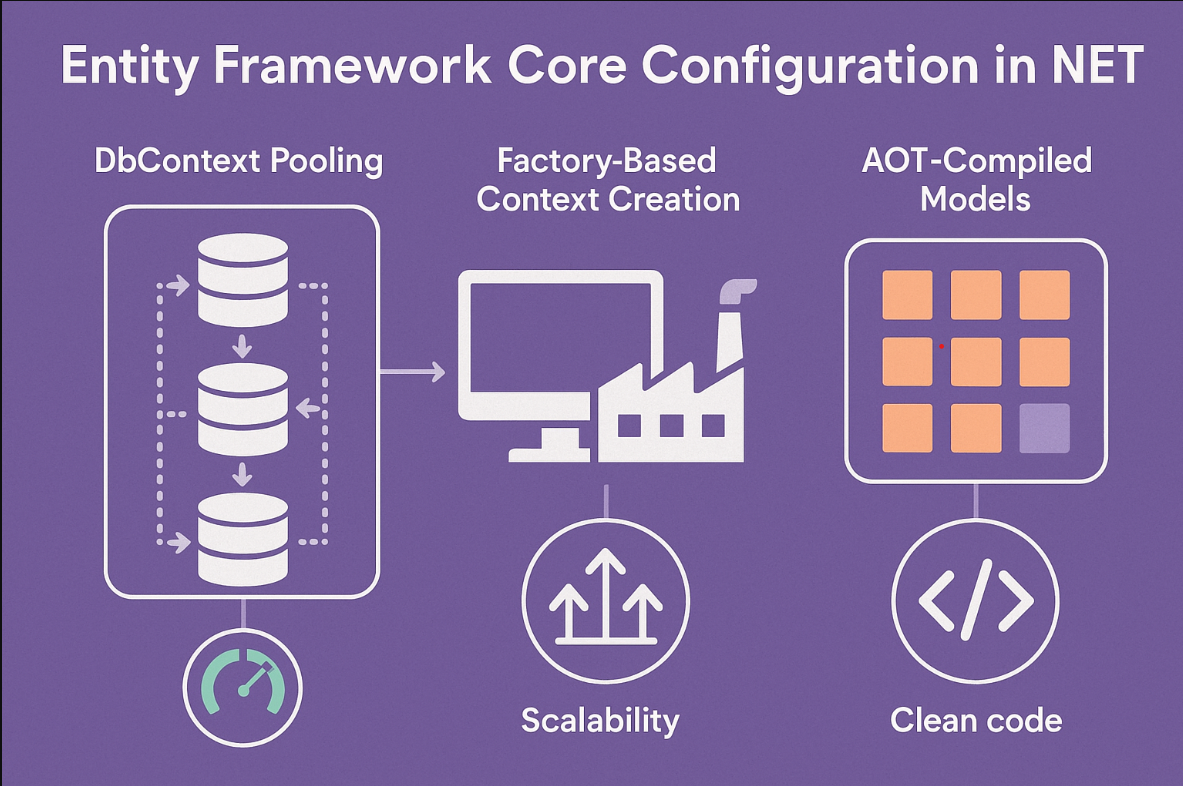 Entity Framework Core Configuration in NET

DbContext Pooling

Factory-Based Context Creation

AOT-Compiled Models

Scalability

Clean code